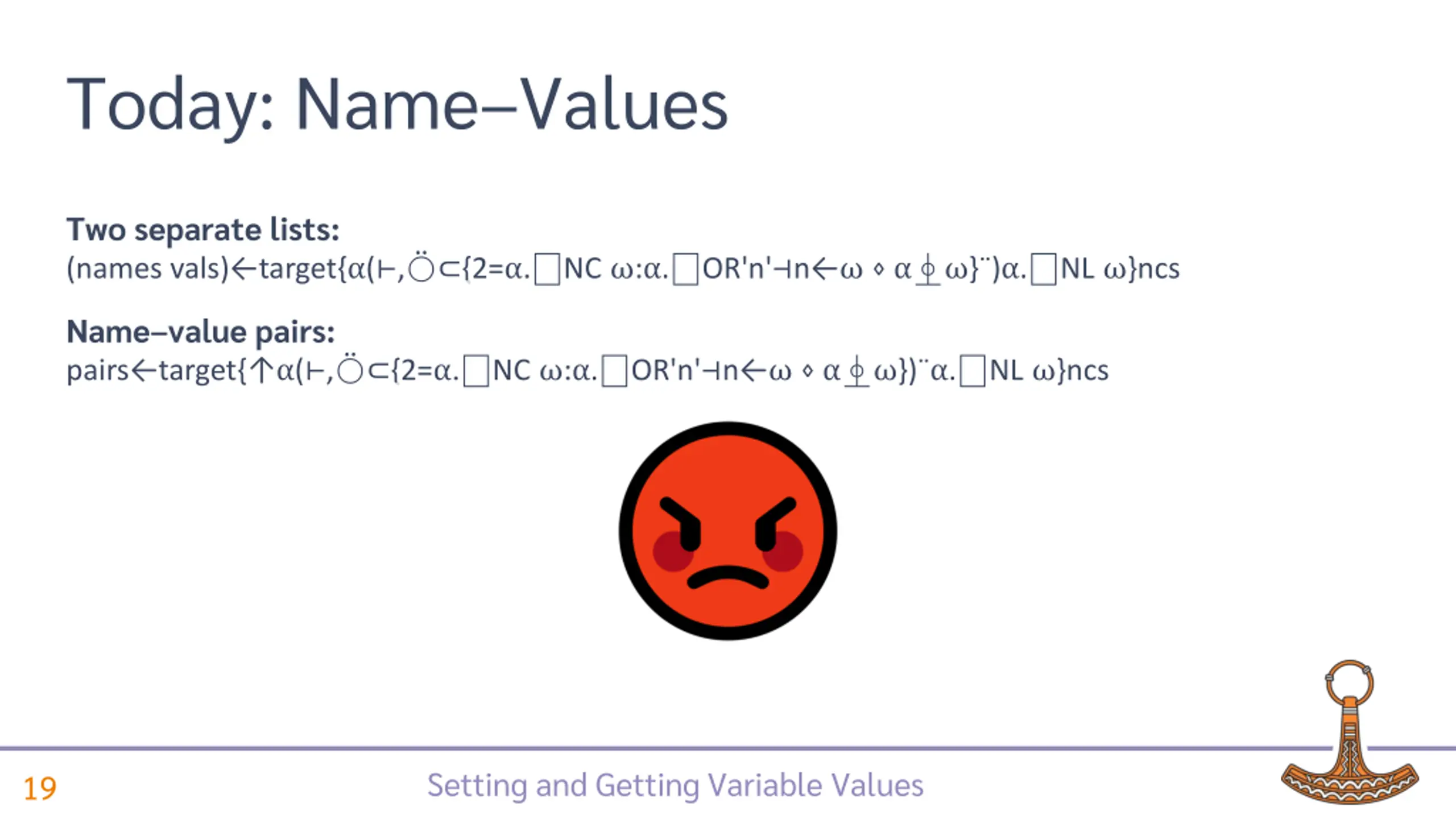 Today: Name–Values

**Two separate lists:**
(names vals)←target{⍺(⊢,⍥⊂{2=⍺.⎕NC ⍵:⍺.⎕OR'n'⊣n←⍵ ⋄ ⍺⍎⍵}¨)⍺.⎕NL ⍵}ncs

**Name–value pairs:**
pairs←target{↑⍺(⊢,⍥⊂{2=⍺.⎕NC ⍵:⍺.⎕OR'n'⊣n←⍵ ⋄ ⍺⍎⍵})¨⍺.⎕NL ⍵}ncs

19 Setting and Getting Variable Values